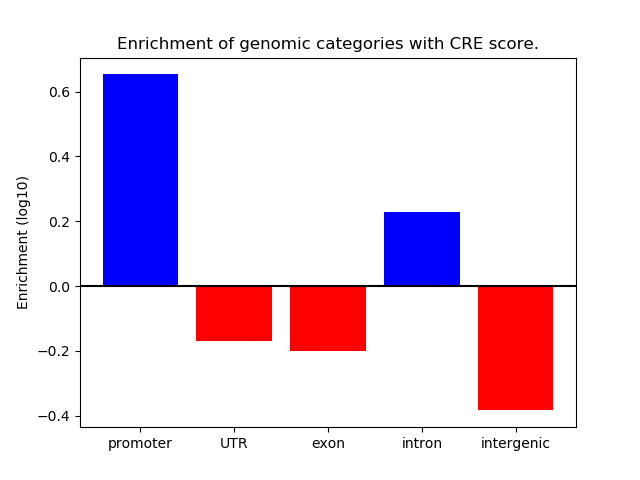 Enrichment of genomic categories with CRE score.

Enrichment (log10)

0.6
0.4
0.2
0.0
−0.2
−0.4

promoter
UTR
exon
intron
intergenic